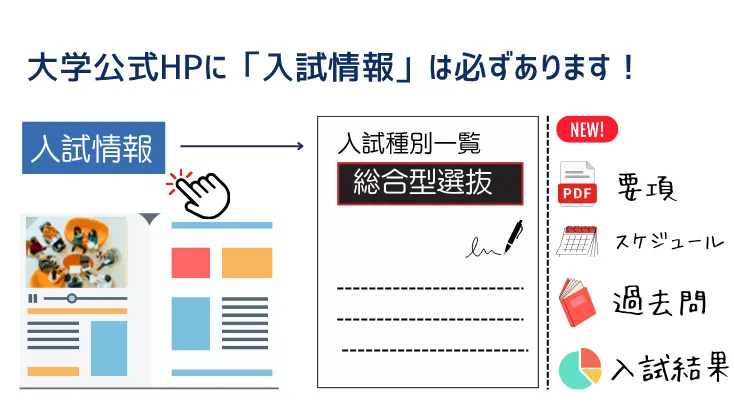 大学公式HPに「入試情報」は必ずあります！

入試情報

入試種別一覧

総合型選抜

NEW!

PDF

要項

スケジュール

過去問

入試結果